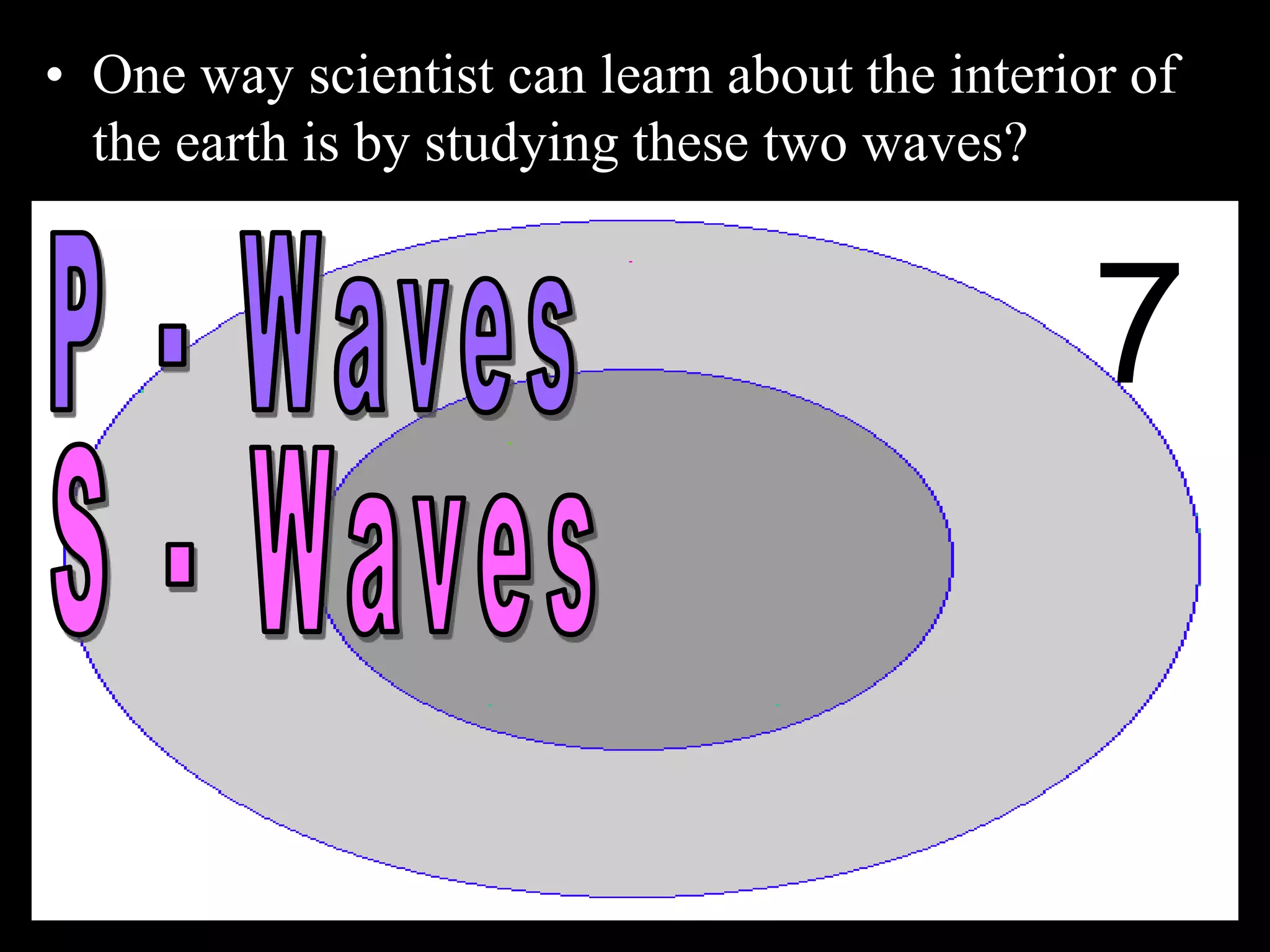 • One way scientist can learn about the interior of the earth is by studying these two waves?

P - Waves

S - Waves

7